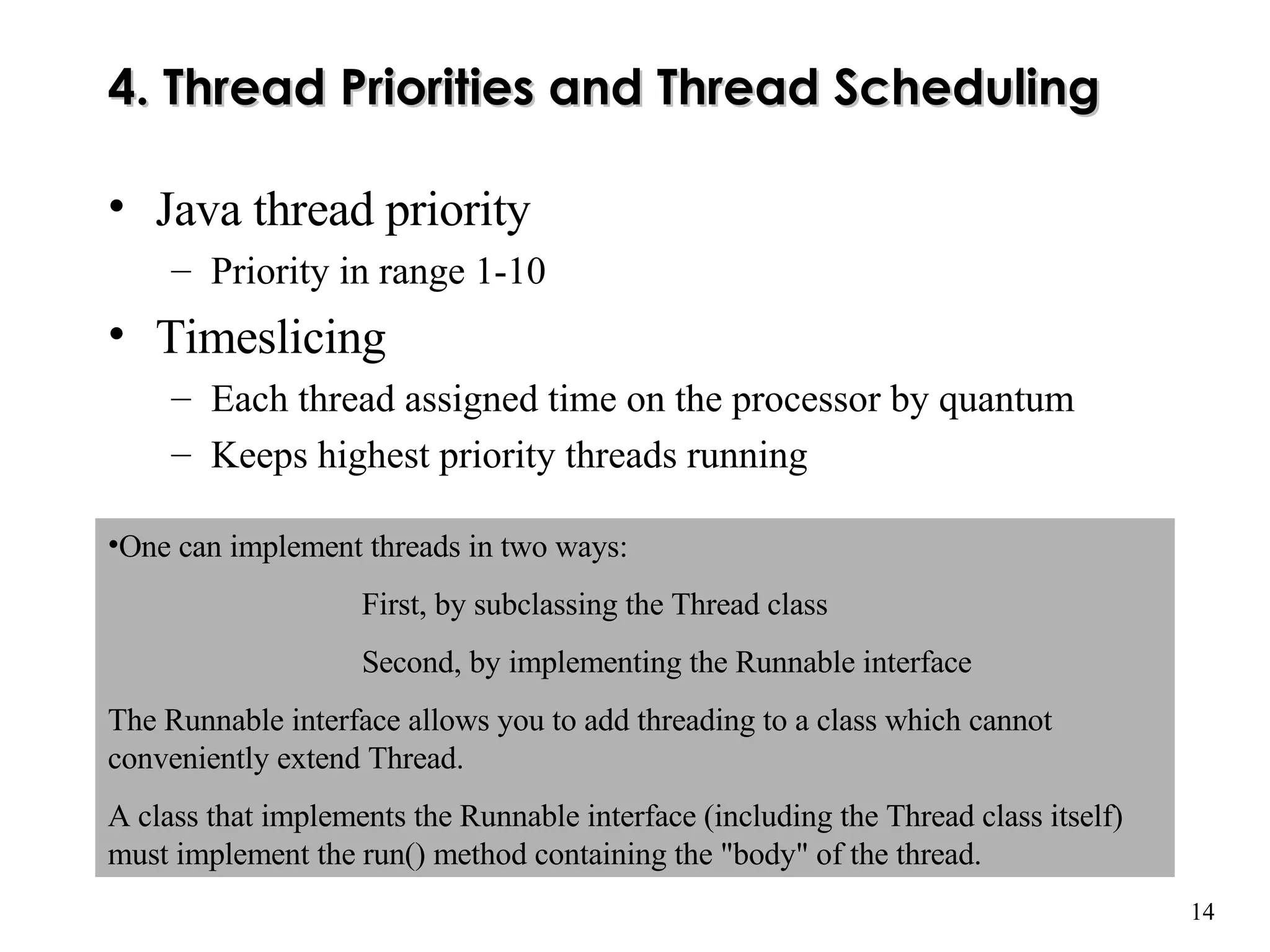 4. Thread Priorities and Thread Scheduling

• Java thread priority
– Priority in range 1-10

• Timeslicing
– Each thread assigned time on the processor by quantum
– Keeps highest priority threads running

•One can implement threads in two ways:

First, by subclassing the Thread class

Second, by implementing the Runnable interface

The Runnable interface allows you to add threading to a class which cannot conveniently extend Thread.

A class that implements the Runnable interface (including the Thread class itself) must implement the run() method containing the "body" of the thread.

14